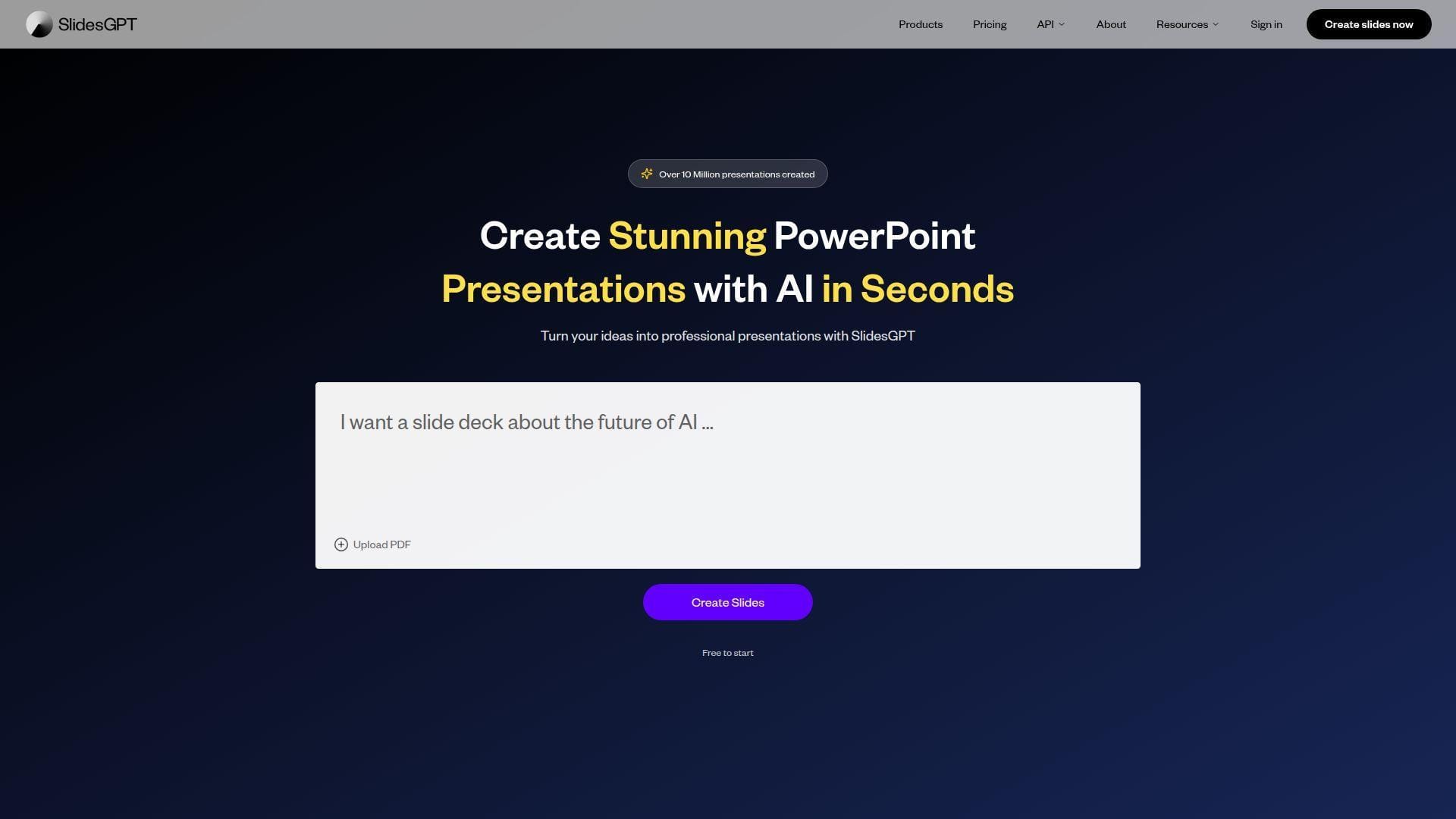 SlidesGPT

Products Pricing API About Resources Sign in Create slides now

Over 10 Million presentations created

Create Stunning PowerPoint Presentations with AI in Seconds

Turn your ideas into professional presentations with SlidesGPT

I want a slide deck about the future of AI ...

Upload PDF

Create Slides

Free to start